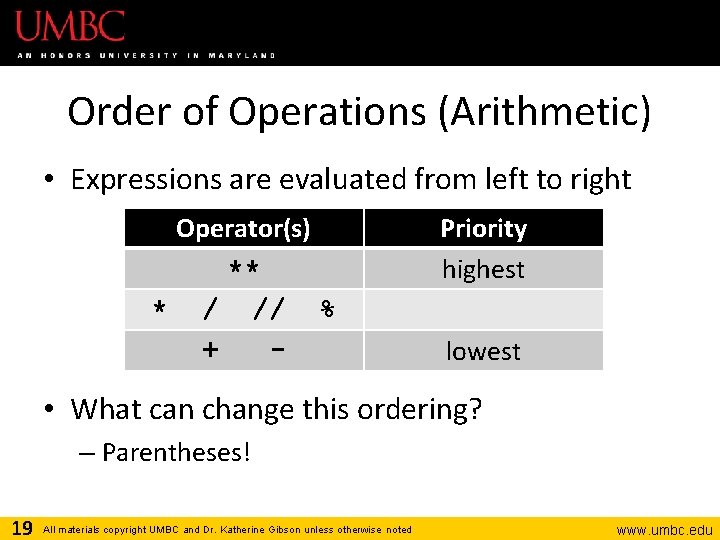 UMBC
AN HONORS UNIVERSITY IN MARYLAND

Order of Operations (Arithmetic)

• Expressions are evaluated from left to right

| Operator(s) | Priority |
|---|---|
| ** | highest |
| * / // % | |
| + - | lowest |

• What can change this ordering?
– Parentheses!

19 All materials copyright UMBC and Dr. Katherine Gibson unless otherwise noted www.umbc.edu